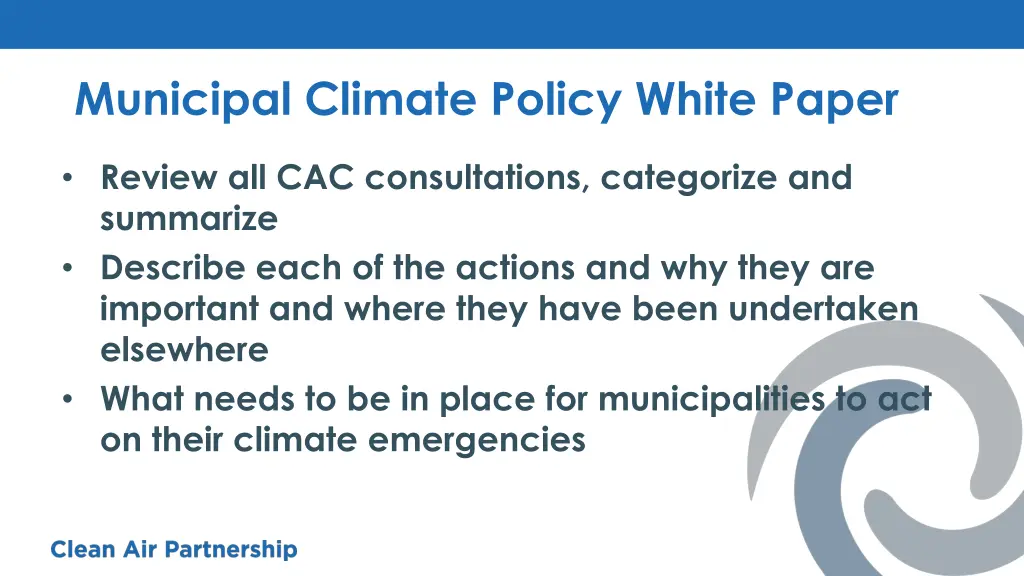 Municipal Climate Policy White Paper

• Review all CAC consultations, categorize and summarize
• Describe each of the actions and why they are important and where they have been undertaken elsewhere
• What needs to be in place for municipalities to act on their climate emergencies

Clean Air Partnership